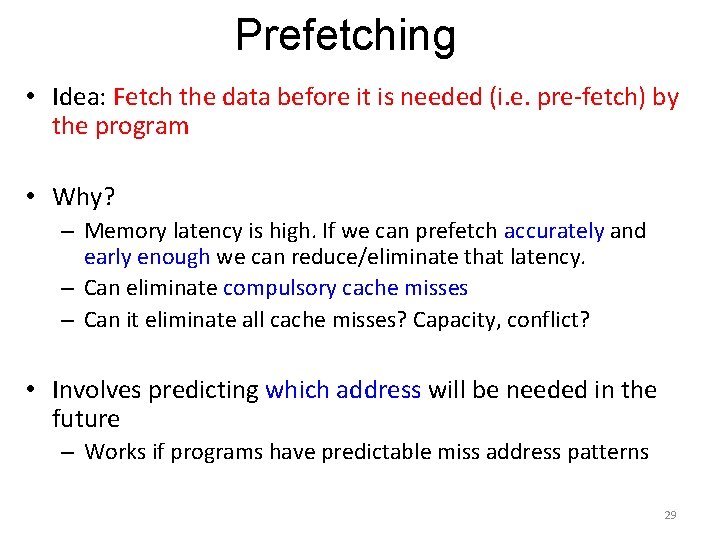 Prefetching

• Idea: Fetch the data before it is needed (i.e. pre-fetch) by the program

• Why?
– Memory latency is high. If we can prefetch accurately and early enough we can reduce/eliminate that latency.
– Can eliminate compulsory cache misses
– Can it eliminate all cache misses? Capacity, conflict?

• Involves predicting which address will be needed in the future
– Works if programs have predictable miss address patterns

29